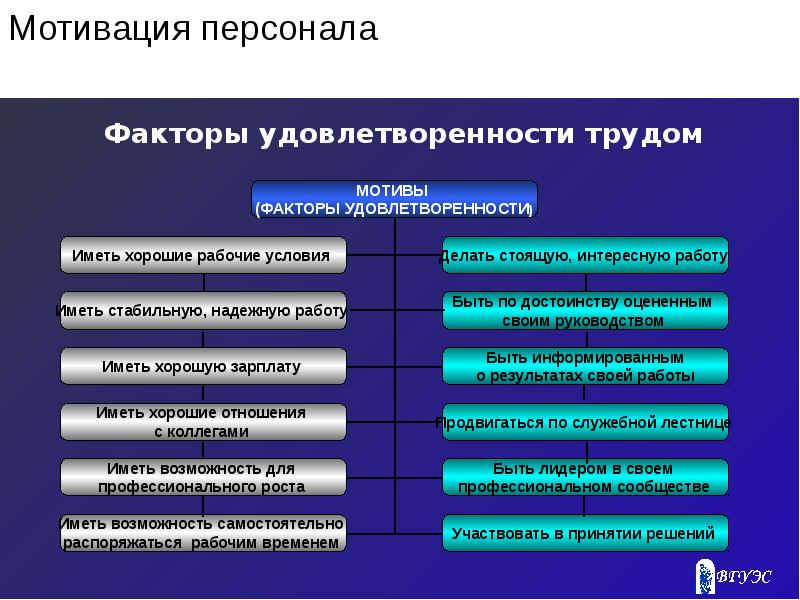 Мотивация персонала

Факторы удовлетворенности трудом

МОТИВЫ
(ФАКТОРЫ УДОВЛЕТВОРЕННОСТИ)

Иметь хорошие рабочие условия

Иметь стабильную, надежную работу

Иметь хорошую зарплату

Иметь хорошие отношения с коллегами

Иметь возможность для профессионального роста

Иметь возможность самостоятельно распоряжаться рабочим временем

Делать стоящую, интересную работу

Быть по достоинству оцененным своим руководством

Быть информированным о результатах своей работы

Продвигаться по служебной лестнице

Быть лидером в своем профессиональном сообществе

Участвовать в принятии решений

ВГУЭС